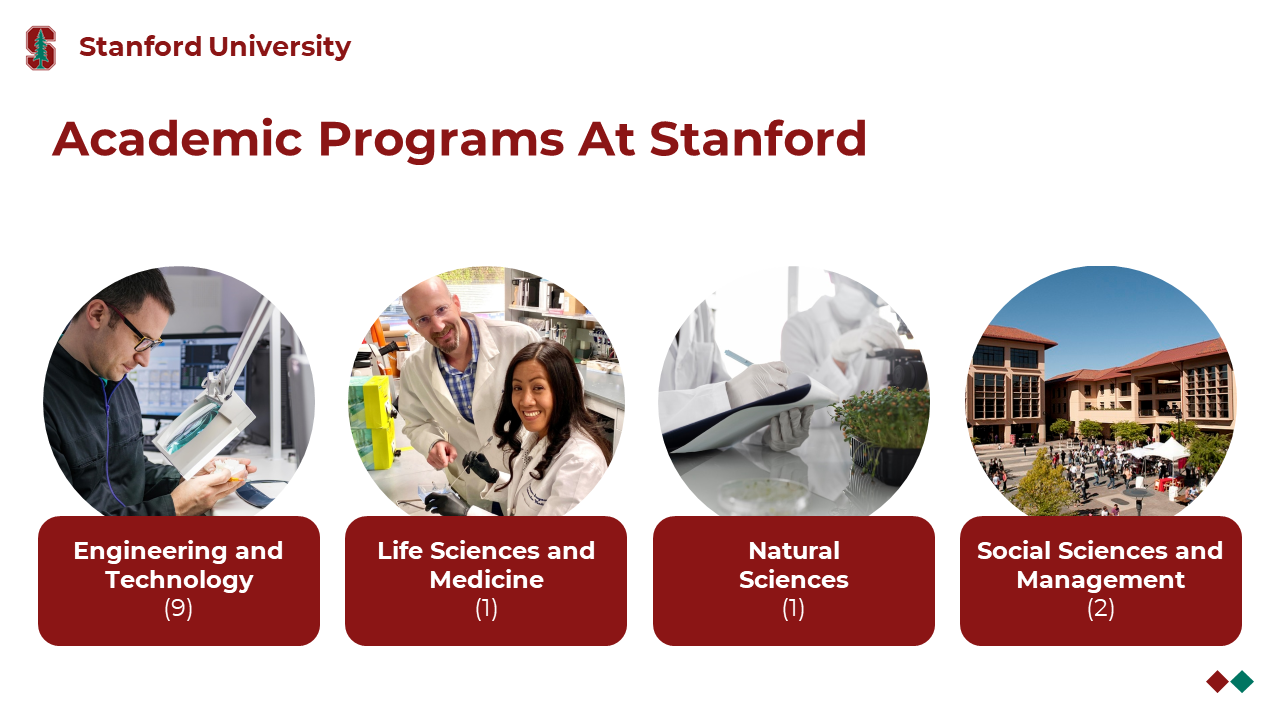 Stanford University

Academic Programs At Stanford

Engineering and Technology
(9)

Life Sciences and Medicine
(1)

Natural Sciences
(1)

Social Sciences and Management
(2)